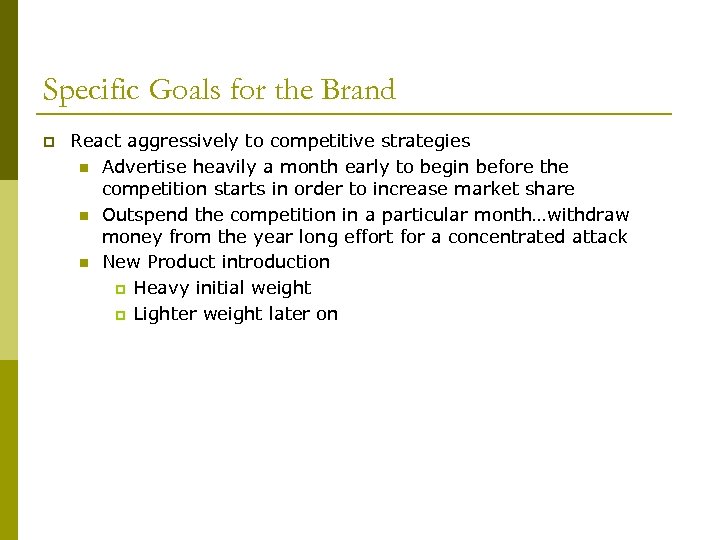 Specific Goals for the Brand

React aggressively to competitive strategies

Advertise heavily a month early to begin before the competition starts in order to increase market share

Outspend the competition in a particular month…withdraw money from the year long effort for a concentrated attack

New Product introduction

Heavy initial weight

Lighter weight later on